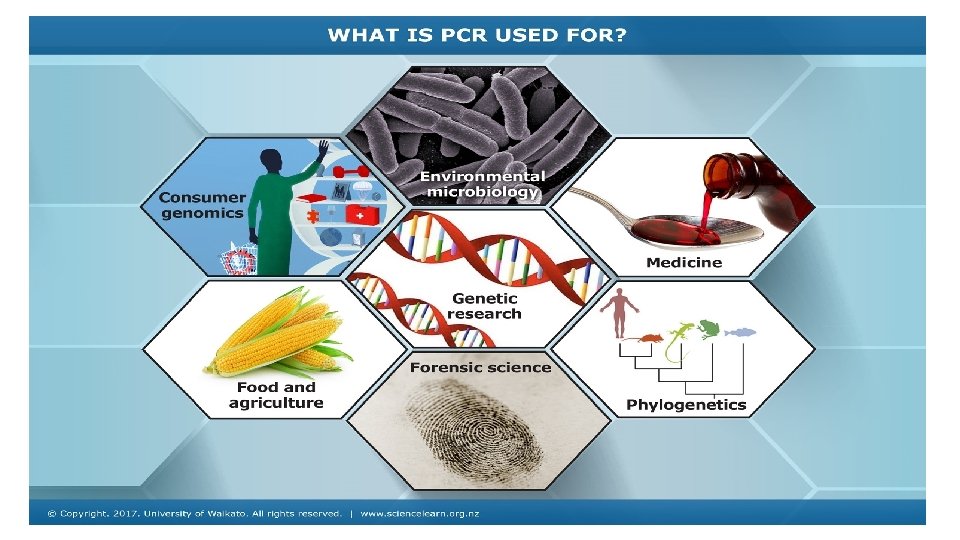 WHAT IS PCR USED FOR?

Environmental microbiology

Consumer genomics

Medicine

Genetic research

Food and agriculture

Forensic science

Phylogenetics

© Copyright. 2017. University of Waikato. All rights reserved. | www.sciencelearn.org.nz